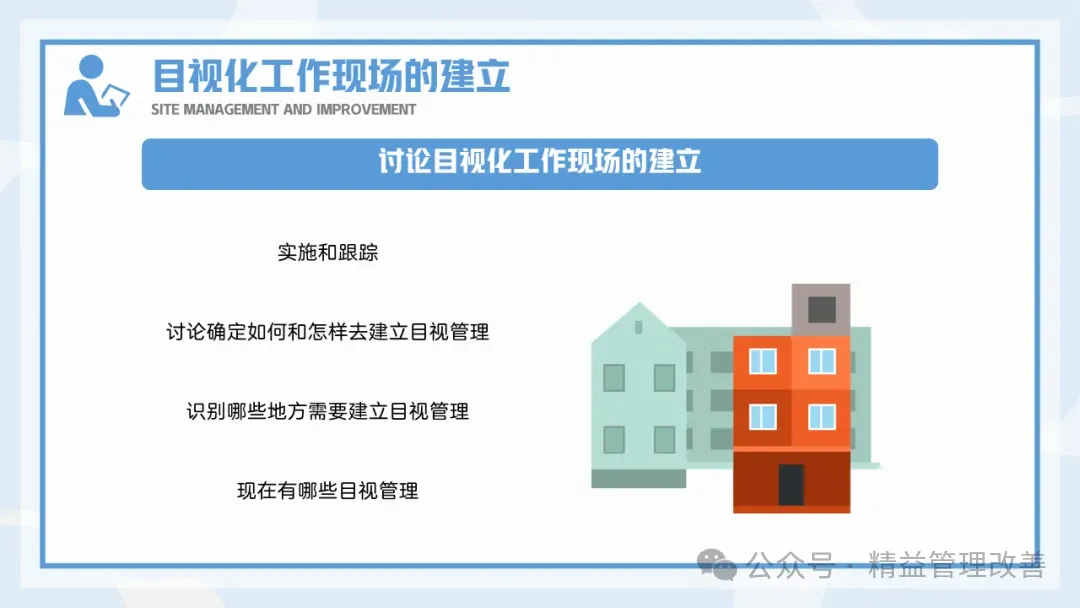 目视化工作现场的建立
SITE MANAGEMENT AND IMPROVEMENT

讨论目视化工作现场的建立

实施和跟踪

讨论确定如何和怎样去建立目视管理

识别哪些地方需要建立目视管理

现在有哪些目视管理

公众号 · 精益管理改善